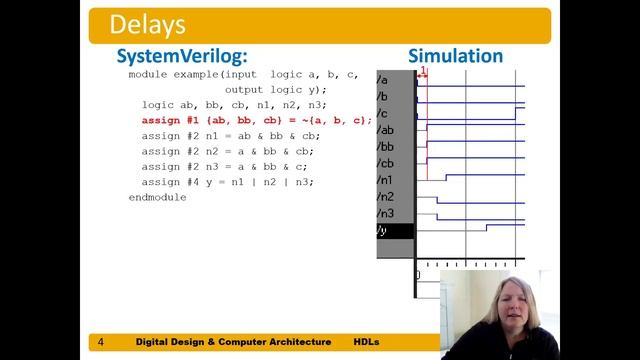 Delays

SystemVerilog:

module example(input logic a, b, c,
output logic y);
logic ab, bb, cb, n1, n2, n3;
assign #1 {ab, bb, cb} = ~{a, b, c};
assign #2 n1 = ab & bb & cb;
assign #2 n2 = a & bb & cb;
assign #2 n3 = a & bb & c;
assign #4 y = n1 | n2 | n3;
endmodule

Simulation

1

/a
/b
/c
/ab
/bb
/cb
/n1
/n2
/n3
/y

0

4 Digital Design & Computer Architecture HDLs